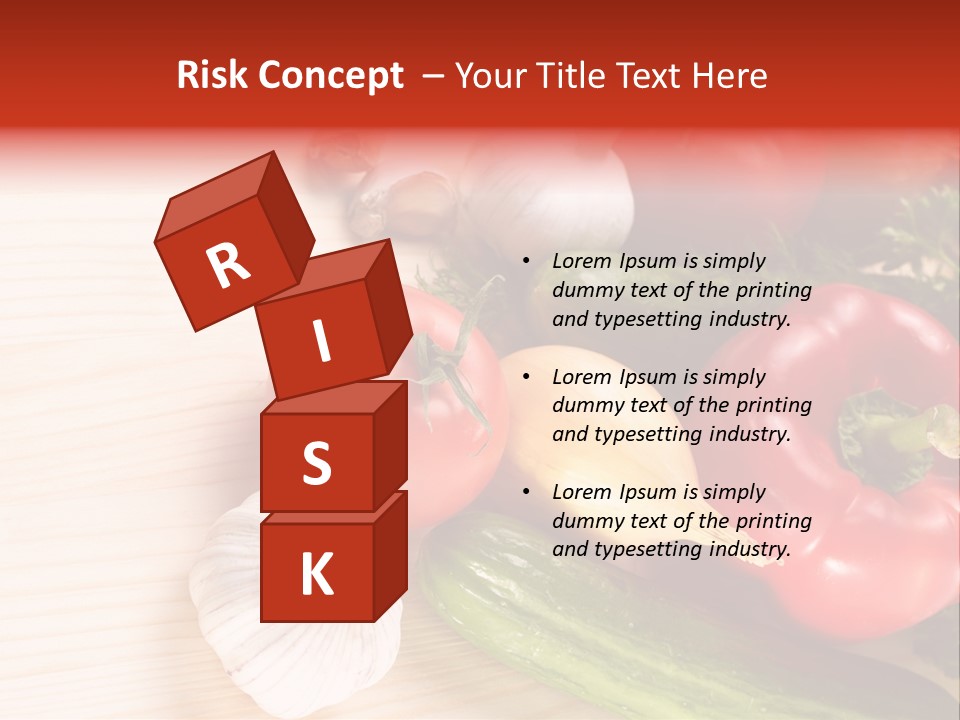 Risk Concept – Your Title Text Here

R
I
S
K

• Lorem Ipsum is simply dummy text of the printing and typesetting industry.

• Lorem Ipsum is simply dummy text of the printing and typesetting industry.

• Lorem Ipsum is simply dummy text of the printing and typesetting industry.